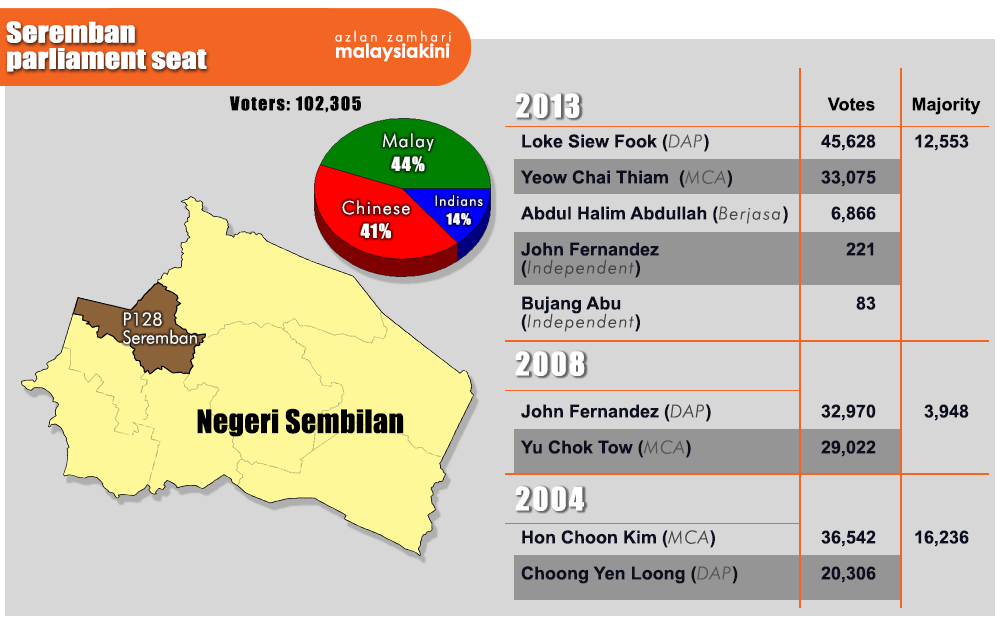 Seremban parliament seat

azlan zamhari malaysiakini

Voters: 102,305

Malay 44%
Chinese 41%
Indians 14%

P128 Seremban

Negeri Sembilan

| 2013 | Votes | Majority |
|---|---|---|
| Loke Siew Fook (DAP) | 45,628 | 12,553 |
| Yeow Chai Thiam (MCA) | 33,075 | |
| Abdul Halim Abdullah (Berjasa) | 6,866 | |
| John Fernandez (Independent) | 221 | |
| Bujang Abu (Independent) | 83 | |
| 2008 | | |
| John Fernandez (DAP) | 32,970 | 3,948 |
| Yu Chok Tow (MCA) | 29,022 | |
| 2004 | | |
| Hon Choon Kim (MCA) | 36,542 | 16,236 |
| Choong Yen Loong (DAP) | 20,306 | |